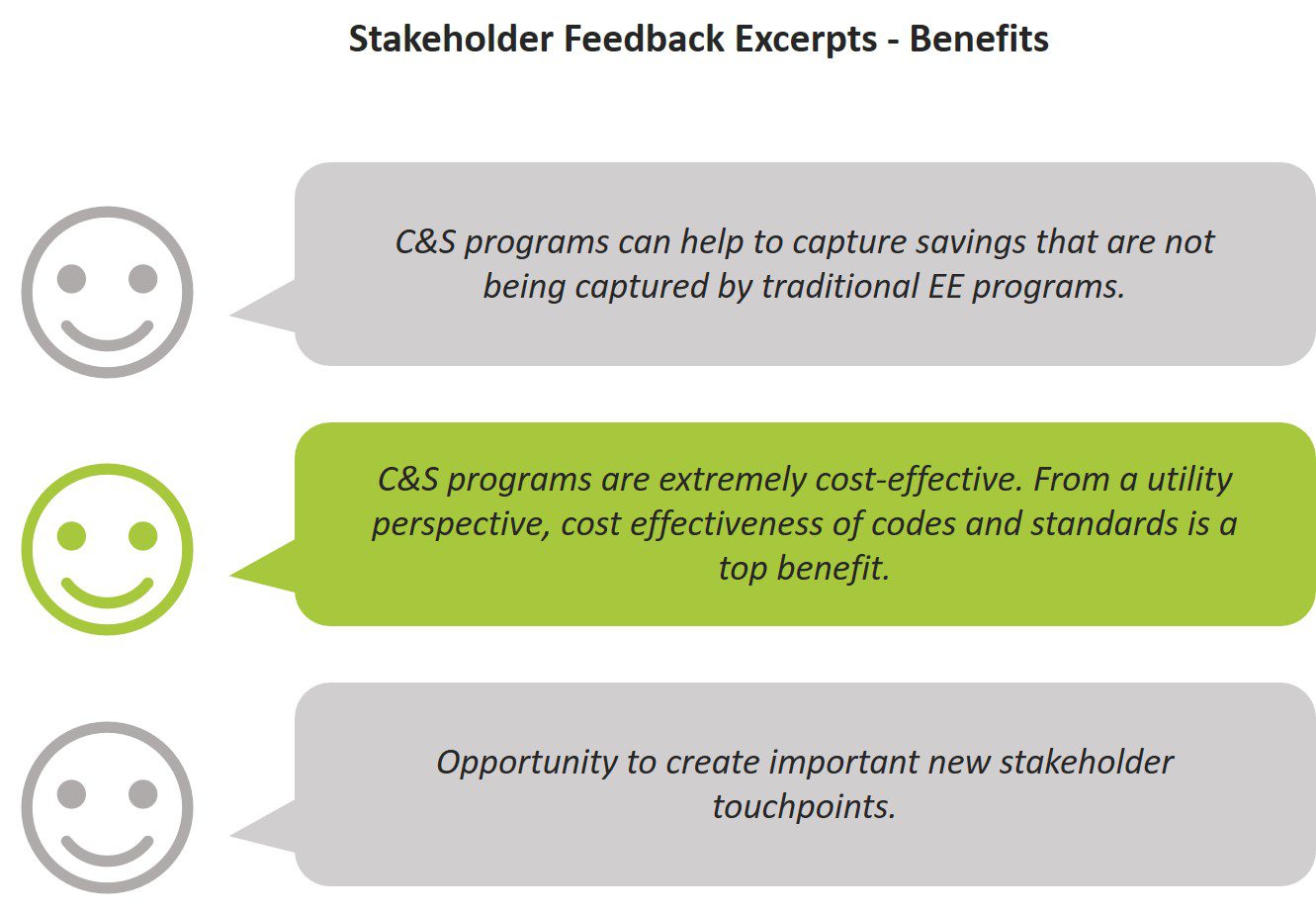 Stakeholder Feedback Excerpts - Benefits

C&S programs can help to capture savings that are not being captured by traditional EE programs.

C&S programs are extremely cost-effective. From a utility perspective, cost effectiveness of codes and standards is a top benefit.

Opportunity to create important new stakeholder touchpoints.